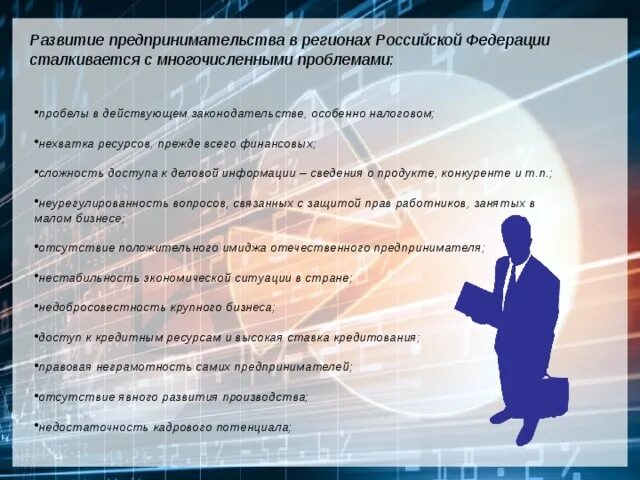 Развитие предпринимательства в регионах Российской Федерации сталкивается с многочисленными проблемами:

•пробелы в действующем законодательстве, особенно налоговом;

•нехватка ресурсов, прежде всего финансовых;

•сложность доступа к деловой информации – сведения о продукте, конкуренте и т.п.;

•неурегулированность вопросов, связанных с защитой прав работников, занятых в малом бизнесе;

•отсутствие положительного имиджа отечественного предпринимателя;

•нестабильность экономической ситуации в стране;

•недобросовестность крупного бизнеса;

•доступ к кредитным ресурсам и высокая ставка кредитования;

•правовая неграмотность самих предпринимателей;

•отсутствие явного развития производства;

•недостаточность кадрового потенциала;